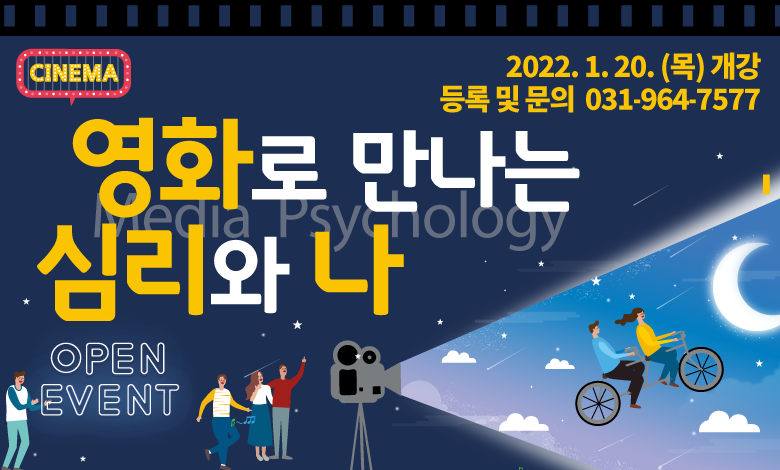 CINEMA

2022. 1. 20. (목) 개강
등록 및 문의 031-964-7577

영화로 만나는
Media Psychology
심리와 나

OPEN
EVENT